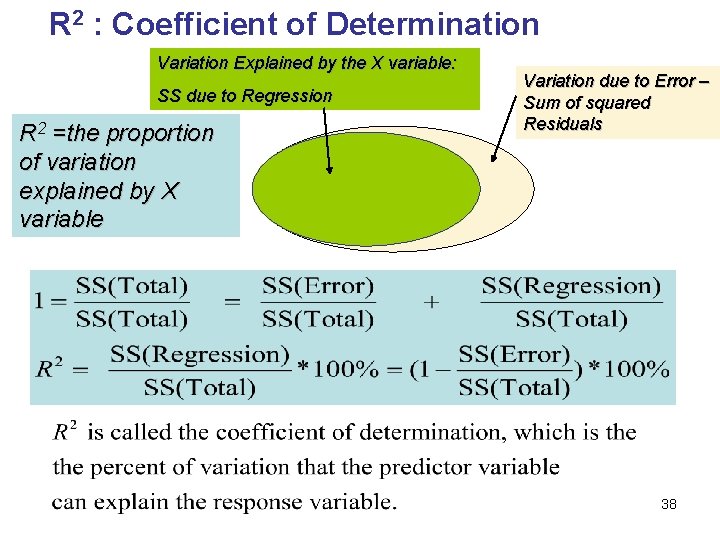 $R^2$ : Coefficient of Determination

Variation Explained by the X variable:

SS due to Regression

Variation due to Error – Sum of squared Residuals

$R^2$ =the proportion of variation explained by X variable

$1 = \frac{SS(Total)}{SS(Total)} = \frac{SS(Error)}{SS(Total)} + \frac{SS(Regression)}{SS(Total)}$

$R^2 = \frac{SS(Regression)}{SS(Total)} * 100\% = (1 - \frac{SS(Error)}{SS(Total)}) * 100\%$

$R^2$ is called the coefficient of determination, which is the the percent of variation that the predictor variable can explain the response variable.

38